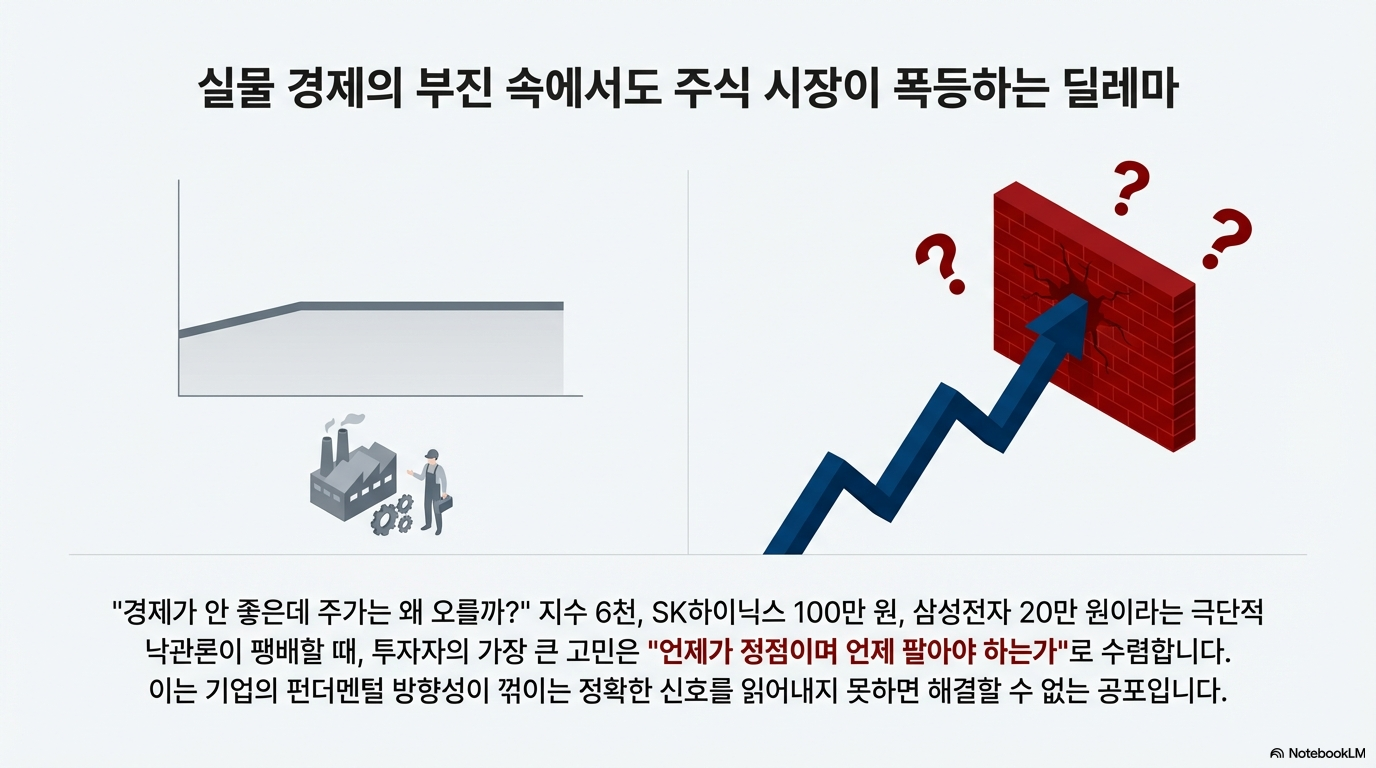 실물 경제의 부진 속에서도 주식 시장이 폭등하는 딜레마

?
?
?

"경제가 안 좋은데 주가는 왜 오를까?" 지수 6천, SK하이닉스 100만 원, 삼성전자 20만 원이라는 극단적 낙관론이 팽배할 때, 투자자의 가장 큰 고민은 "언제가 정점이며 언제 팔아야 하는가"로 수렴합니다. 이는 기업의 펀더멘털 방향성이 꺾이는 정확한 신호를 읽어내지 못하면 해결할 수 없는 공포입니다.

NotebookLM